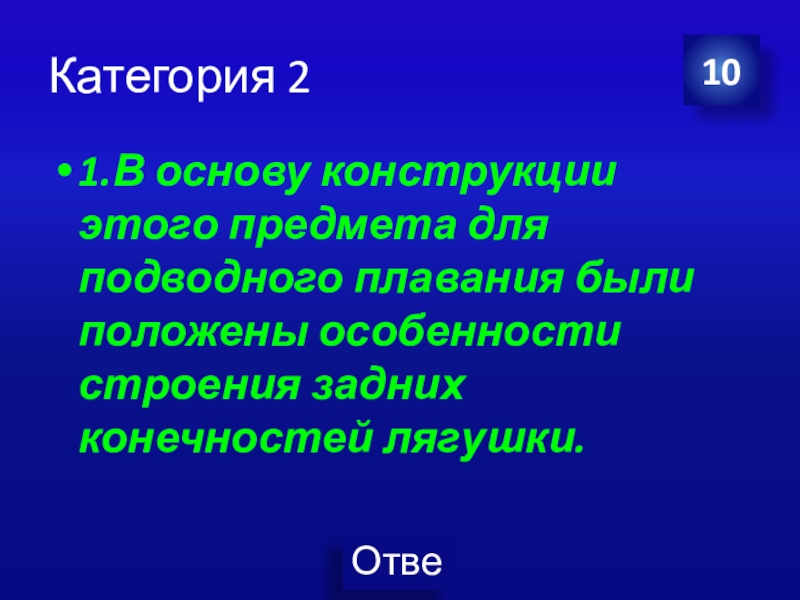 Категория 2

10

• 1.В основу конструкции этого предмета для подводного плавания были положены особенности строения задних конечностей лягушки.

Отве